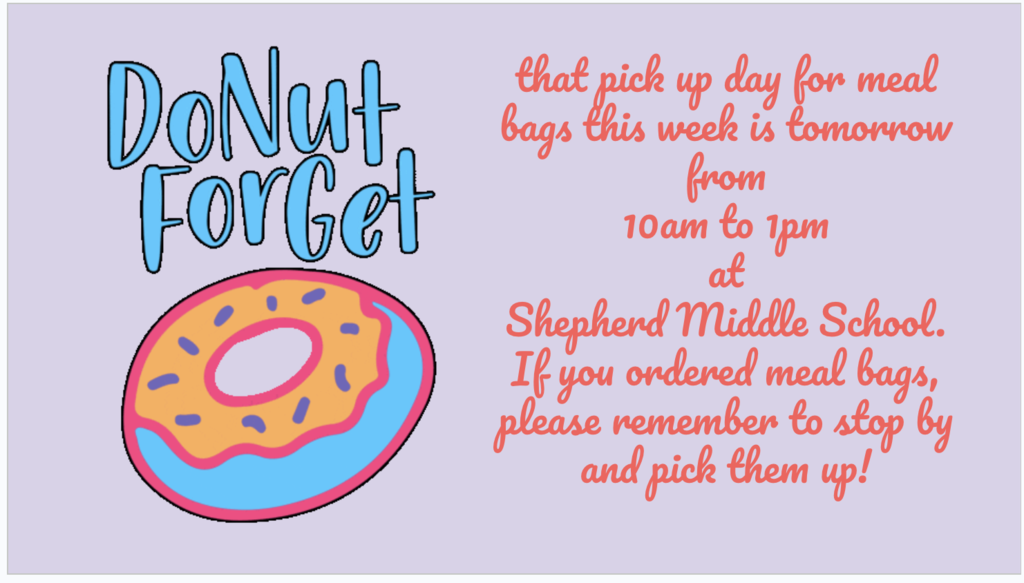 DoNut ForGet

that pick up day for meal bags this week is tomorrow from
10am to 1pm
at
Shepherd Middle School.
If you ordered meal bags, please remember to stop by and pick them up!